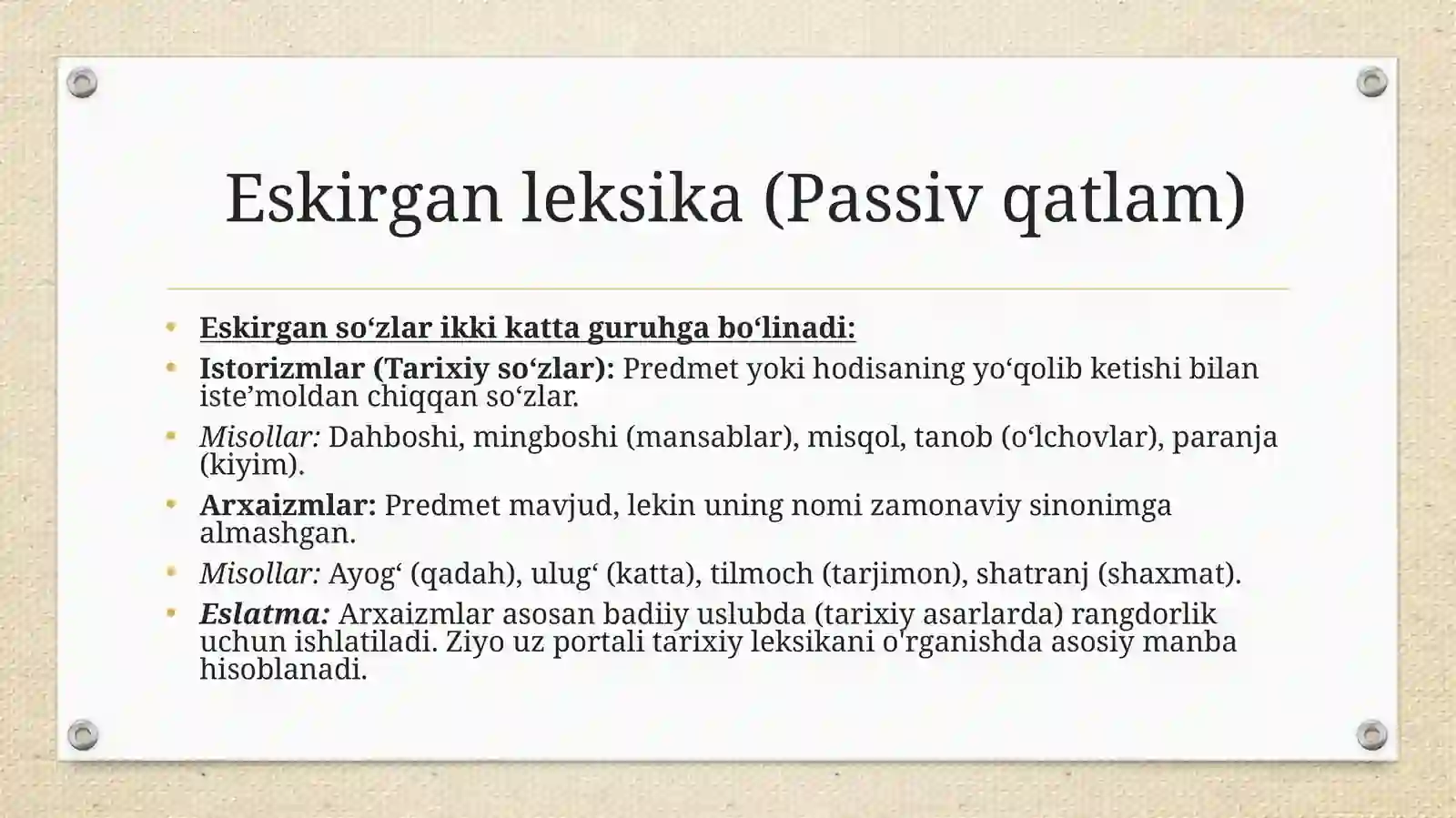 Eskirgan leksika (Passiv qatlam)

• Eskirgan so'zlar ikki katta guruhga bo'linadi:
• Istorizmlar (Tarixiy so'zlar): Predmet yoki hodisaning yo'qolib ketishi bilan iste'moldan chiqqan so'zlar.
• Misollar: Dahboshi, mingboshi (mansablar), misqol, tanob (o'lchovlar), paranja (kiyim).
• Arxaizmlar: Predmet mavjud, lekin uning nomi zamonaviy sinonimga almashgan.
• Misollar: Ayog' (qadah), ulug' (katta), tilmoch (tarjimon), shatranj (shaxmat).
• Eslatma: Arxaizmlar asosan badiiy uslubda (tarixiy asarlarda) rangdorlik uchun ishlatiladi. Ziyo uz portali tarixiy leksikani o'rganishda asosiy manba hisoblanadi.